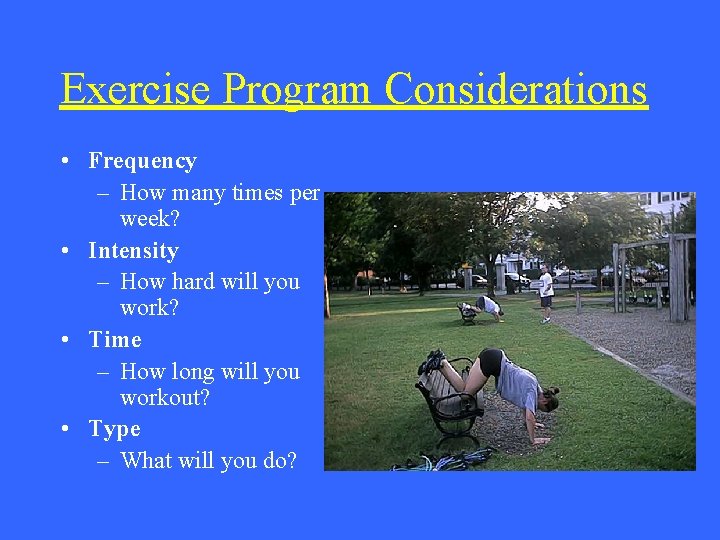 Exercise Program Considerations

• Frequency
  – How many times per week?
• Intensity
  – How hard will you work?
• Time
  – How long will you workout?
• Type
  – What will you do?